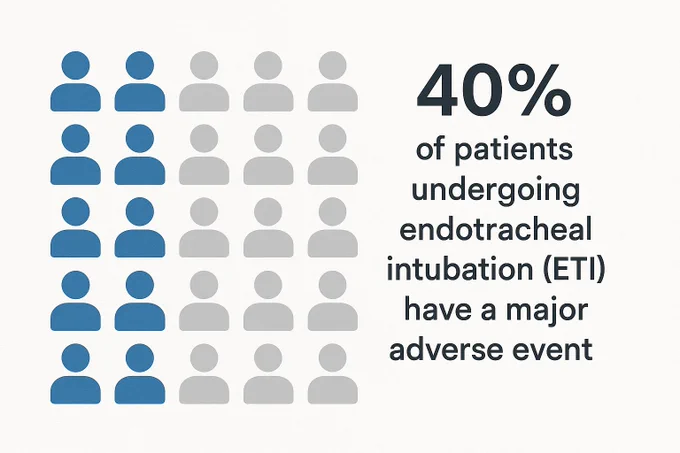 40%
of patients undergoing endotracheal intubation (ETI) have a major adverse event